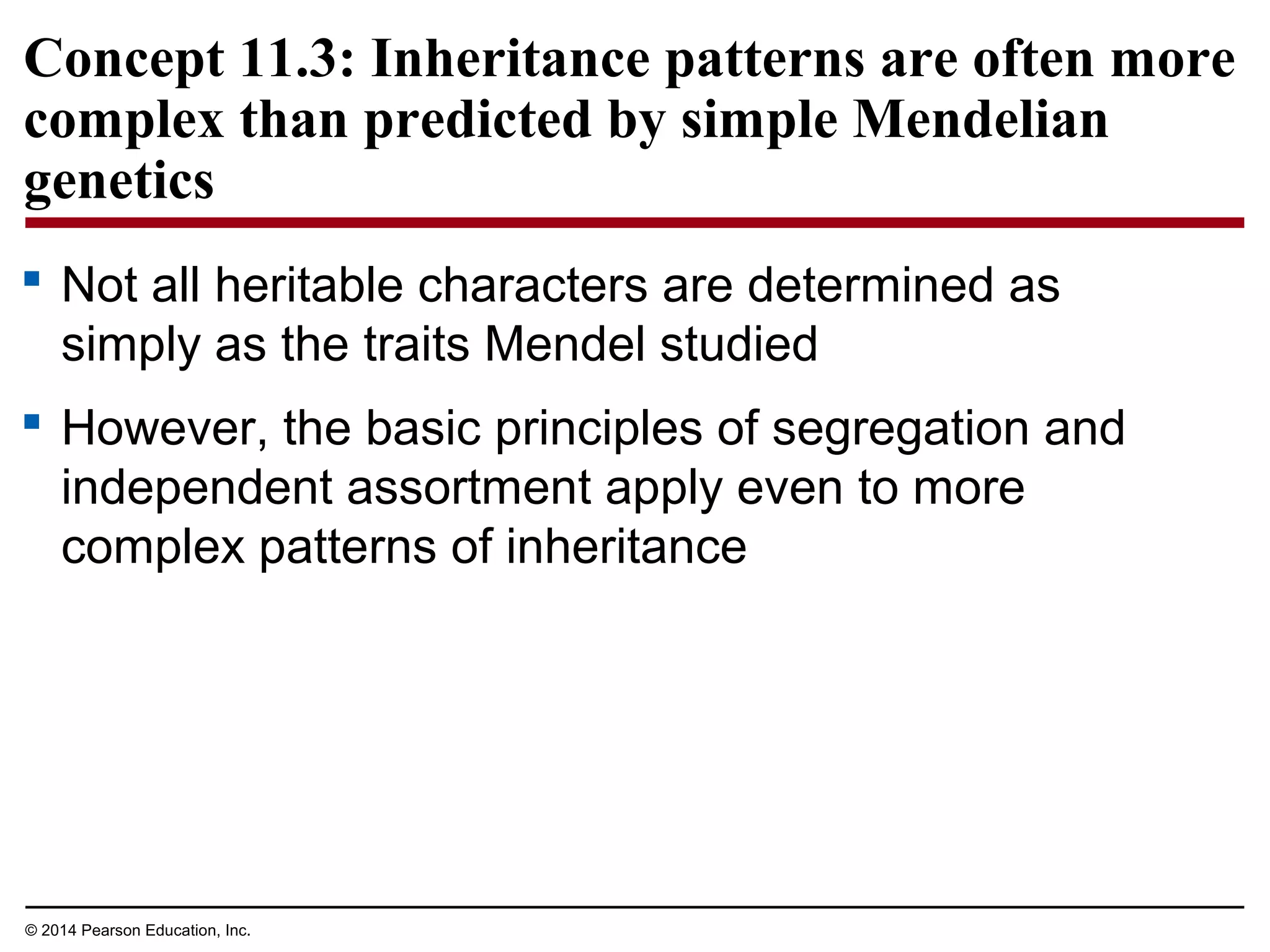 Concept 11.3: Inheritance patterns are often more complex than predicted by simple Mendelian genetics

▪ Not all heritable characters are determined as simply as the traits Mendel studied

▪ However, the basic principles of segregation and independent assortment apply even to more complex patterns of inheritance

© 2014 Pearson Education, Inc.